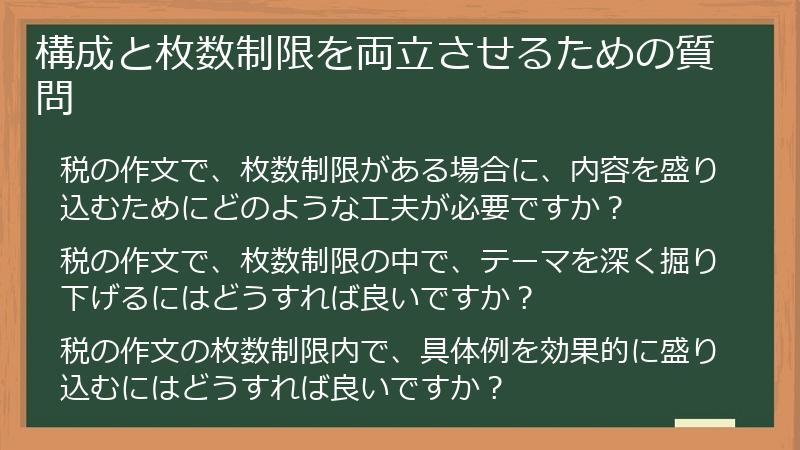 構成と枚数制限を両立させるための質問

税の作文で、枚数制限がある場合に、内容を盛り込むためにどのような工夫が必要ですか？

税の作文で、枚数制限の中で、テーマを深く掘り下げるにはどうすれば良いですか？

税の作文の枚数制限内で、具体例を効果的に盛り込むにはどうすれば良いですか？